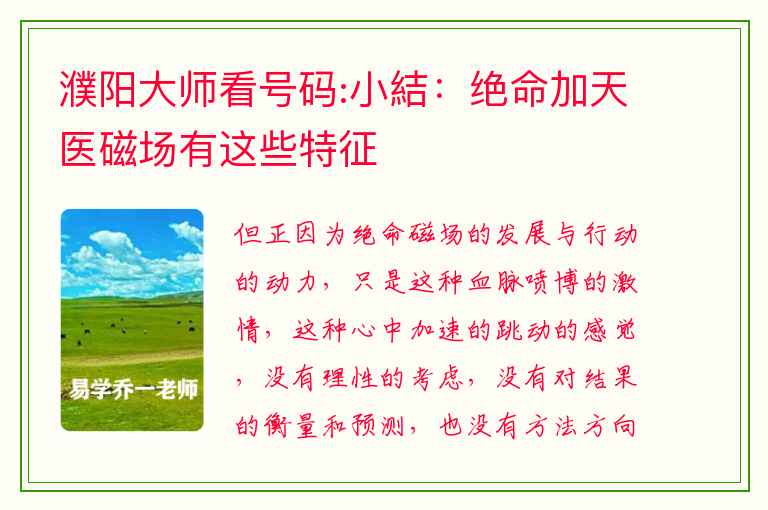 濮阳大师看号码:小結：绝命加天医磁场有这些特征

易学乔一老师

但正因为绝命磁场的发展与行动的动力，只是这种血脉喷博的激情，这种心中加速的跳动的感觉，没有理性的考虑，没有对结果的衡量和预测，也没有方法方向